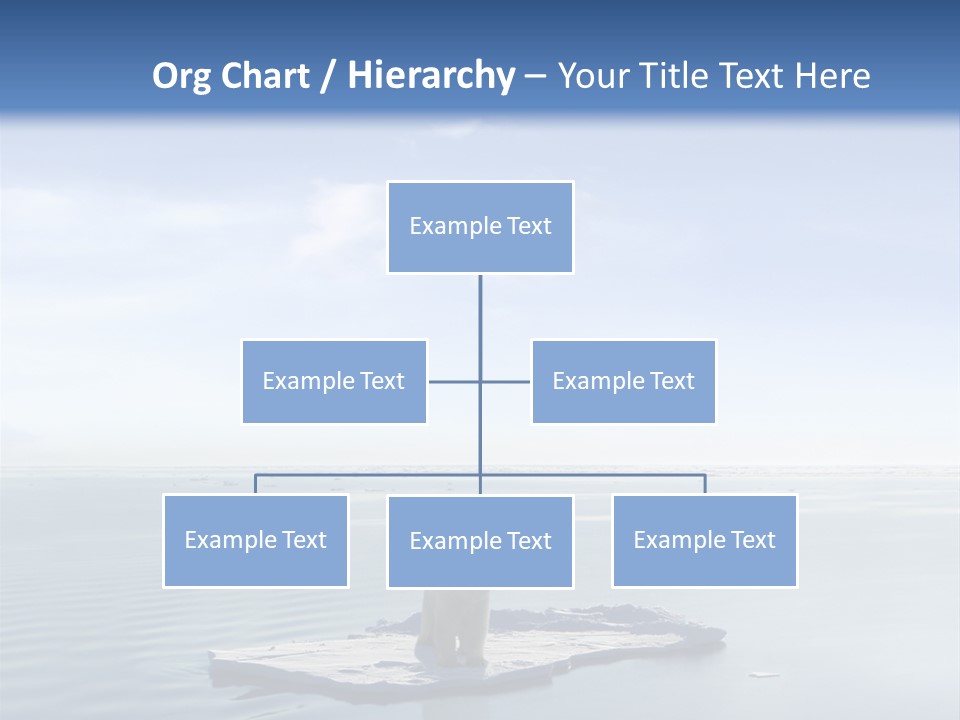 Org Chart / Hierarchy – Your Title Text Here

Example Text

Example Text

Example Text

Example Text

Example Text

Example Text